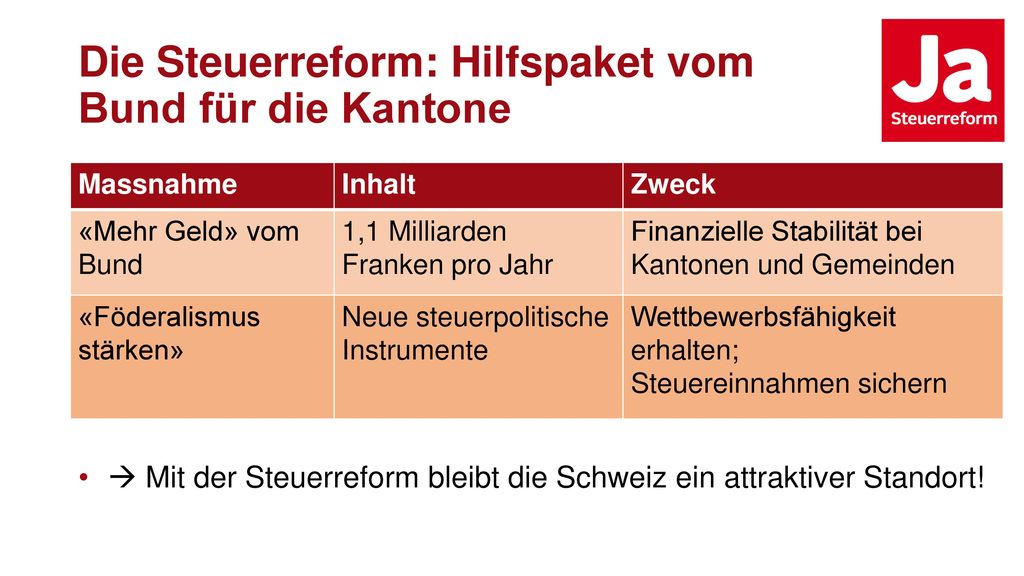 Die Steuerreform: Hilfspaket vom Bund für die Kantone

Ja
Steuerreform

| Massnahme | Inhalt | Zweck |
|---|---|---|
| «Mehr Geld» vom Bund | 1,1 Milliarden Franken pro Jahr | Finanzielle Stabilität bei Kantonen und Gemeinden |
| «Föderalismus stärken» | Neue steuerpolitische Instrumente | Wettbewerbsfähigkeit erhalten; Steuereinnahmen sichern |

• → Mit der Steuerreform bleibt die Schweiz ein attraktiver Standort!